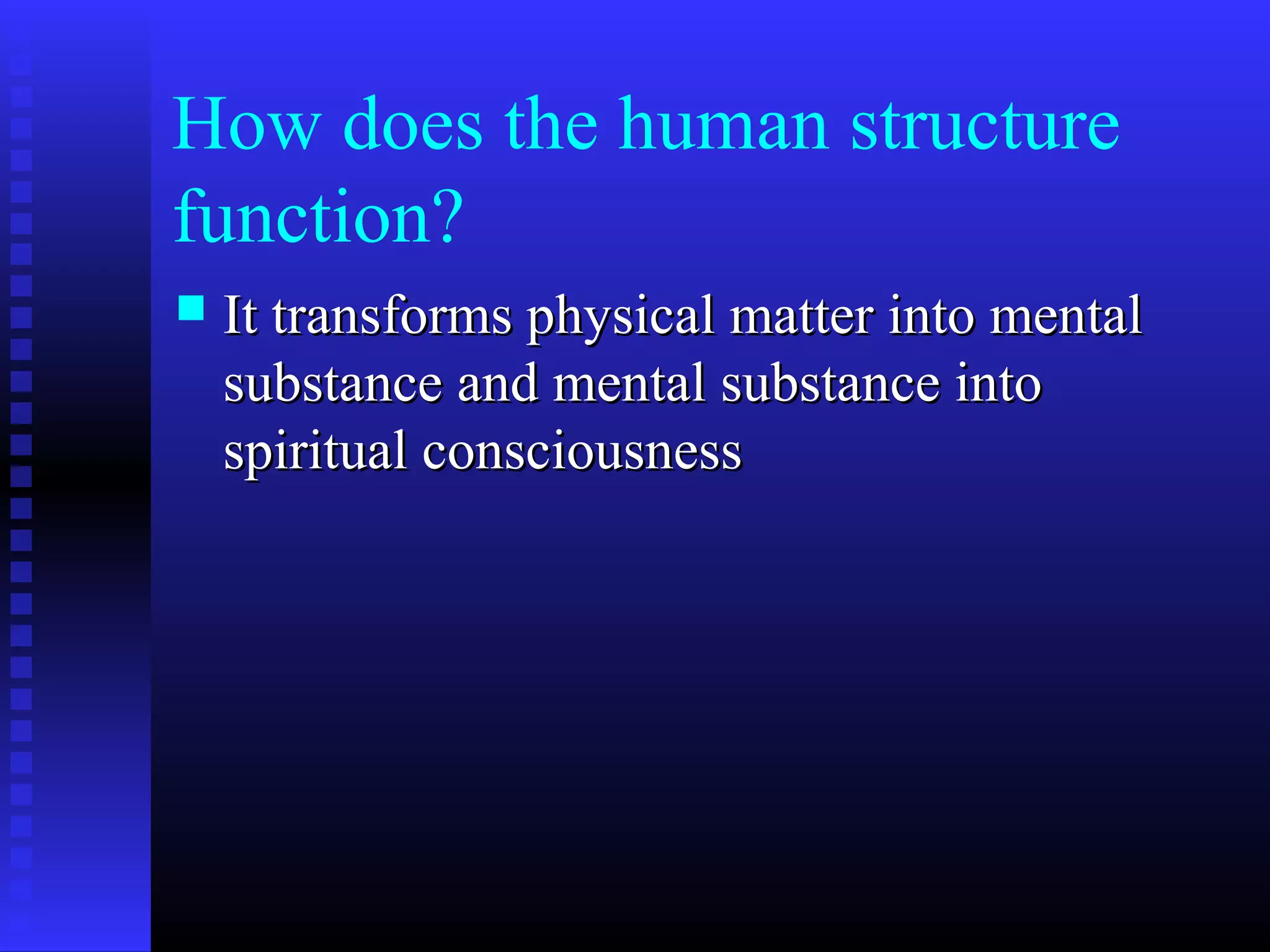 How does the human structure function?

It transforms physical matter into mental substance and mental substance into spiritual consciousness